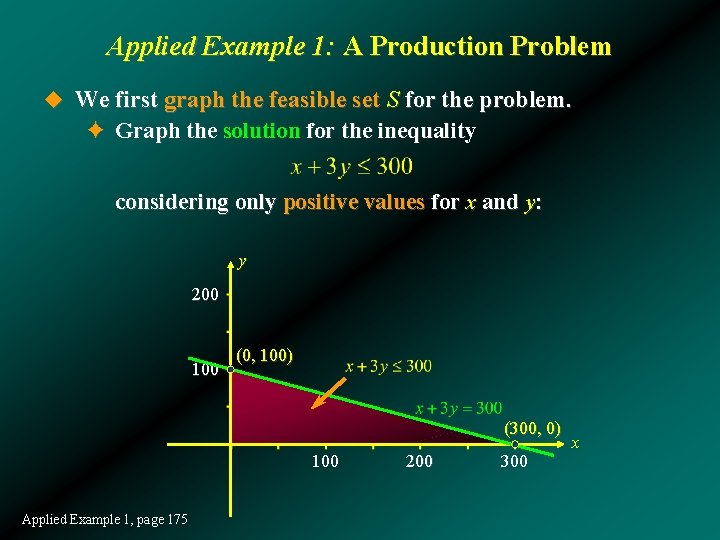 Applied Example 1: A Production Problem

We first graph the feasible set $S$ for the problem.

Graph the solution for the inequality

$x + 3y \leq 300$

considering only positive values for $x$ and $y$:

$y$

200

100

(0, 100)

$x + 3y \leq 300$

$x + 3y = 300$

(300, 0)

$x$

100

200

300

Applied Example 1, page 175